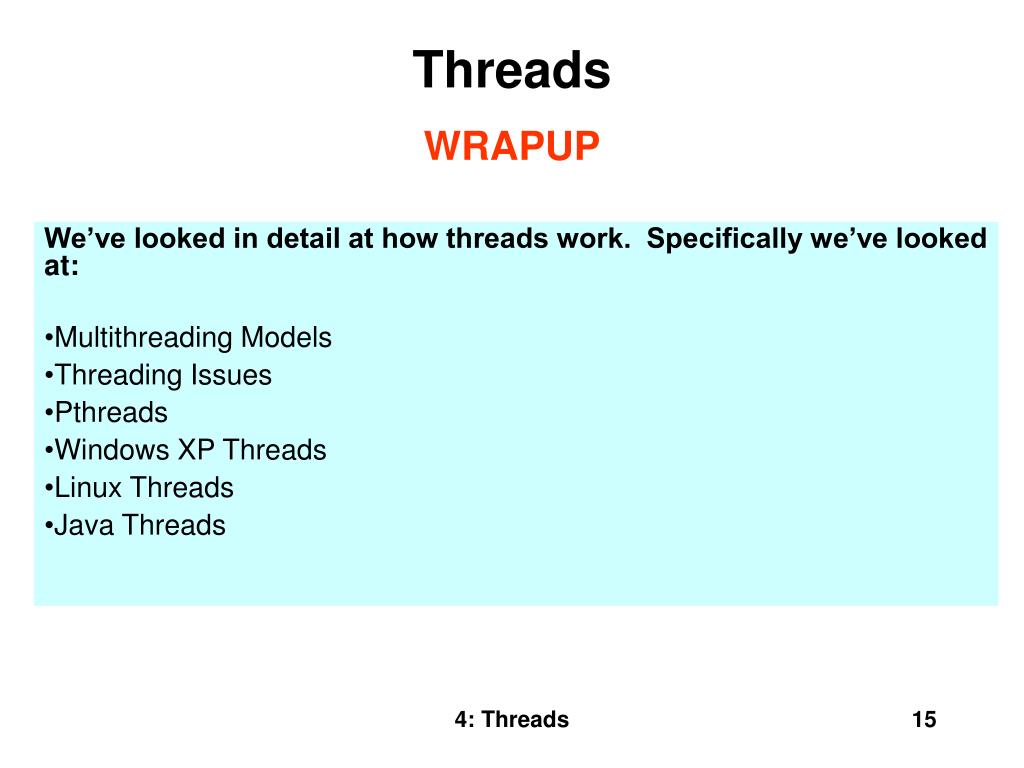 Threads

WRAPUP

We’ve looked in detail at how threads work.  Specifically we’ve looked at:

•Multithreading Models
•Threading Issues
•Pthreads
•Windows XP Threads
•Linux Threads
•Java Threads

4: Threads

15